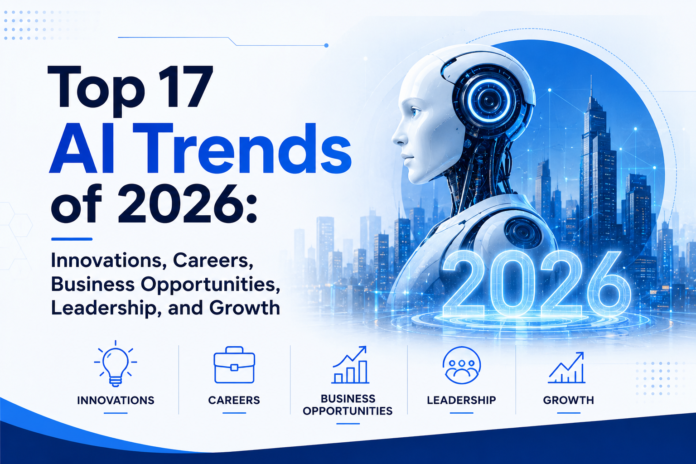 Top 17
AI Trends
of 2026:

Innovations, Careers, Business Opportunities, Leadership, and Growth

2026

INNOVATIONS

CAREERS

BUSINESS OPPORTUNITIES

LEADERSHIP

GROWTH